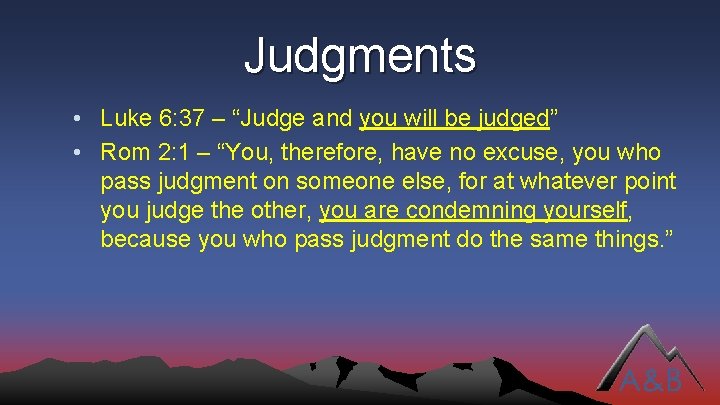 Judgments

• Luke 6:37 – “Judge and you will be judged”
• Rom 2:1 – “You, therefore, have no excuse, you who pass judgment on someone else, for at whatever point you judge the other, you are condemning yourself, because you who pass judgment do the same things.”

A&B